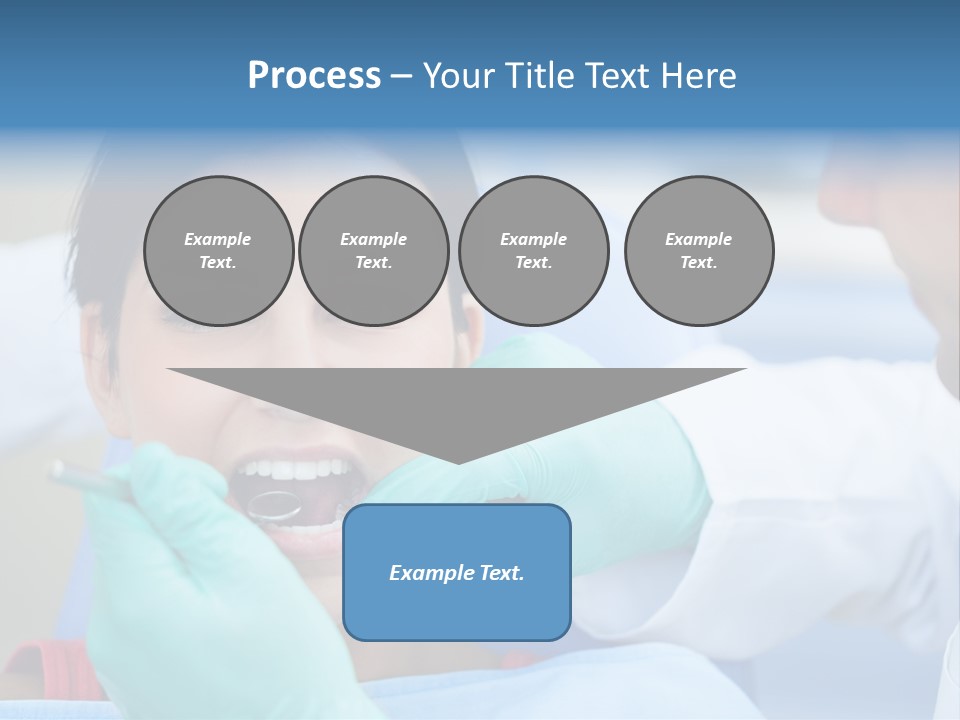 Process – Your Title Text Here

Example Text.

Example Text.

Example Text.

Example Text.

Example Text.